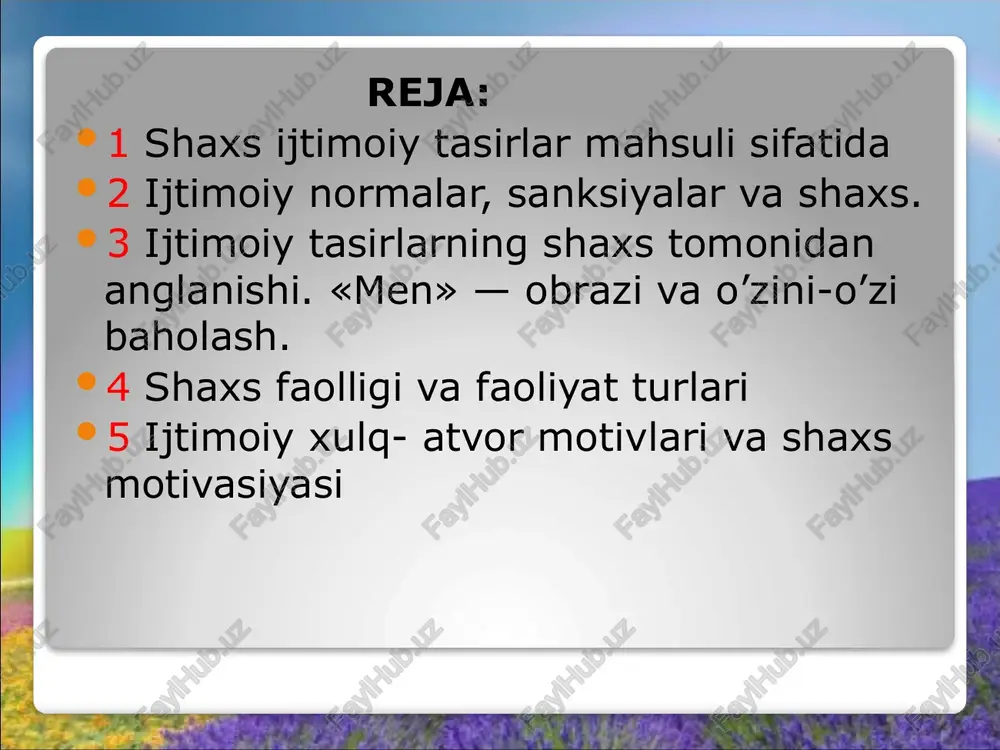 REJA:

- 1 Shaxs ijtimoiy tasirlar mahsuli sifatida
- 2 Ijtimoiy normalar, sanksiyalar va shaxs.
- 3 Ijtimoiy tasirlarning shaxs tomonidan anglanishi. «Men» — obrazi va o’zini-o’zi baholash.
- 4 Shaxs faolligi va faoliyat turlari
- 5 Ijtimoiy xulq- atvor motivlari va shaxs motivasiyasi

FaylHub.uz